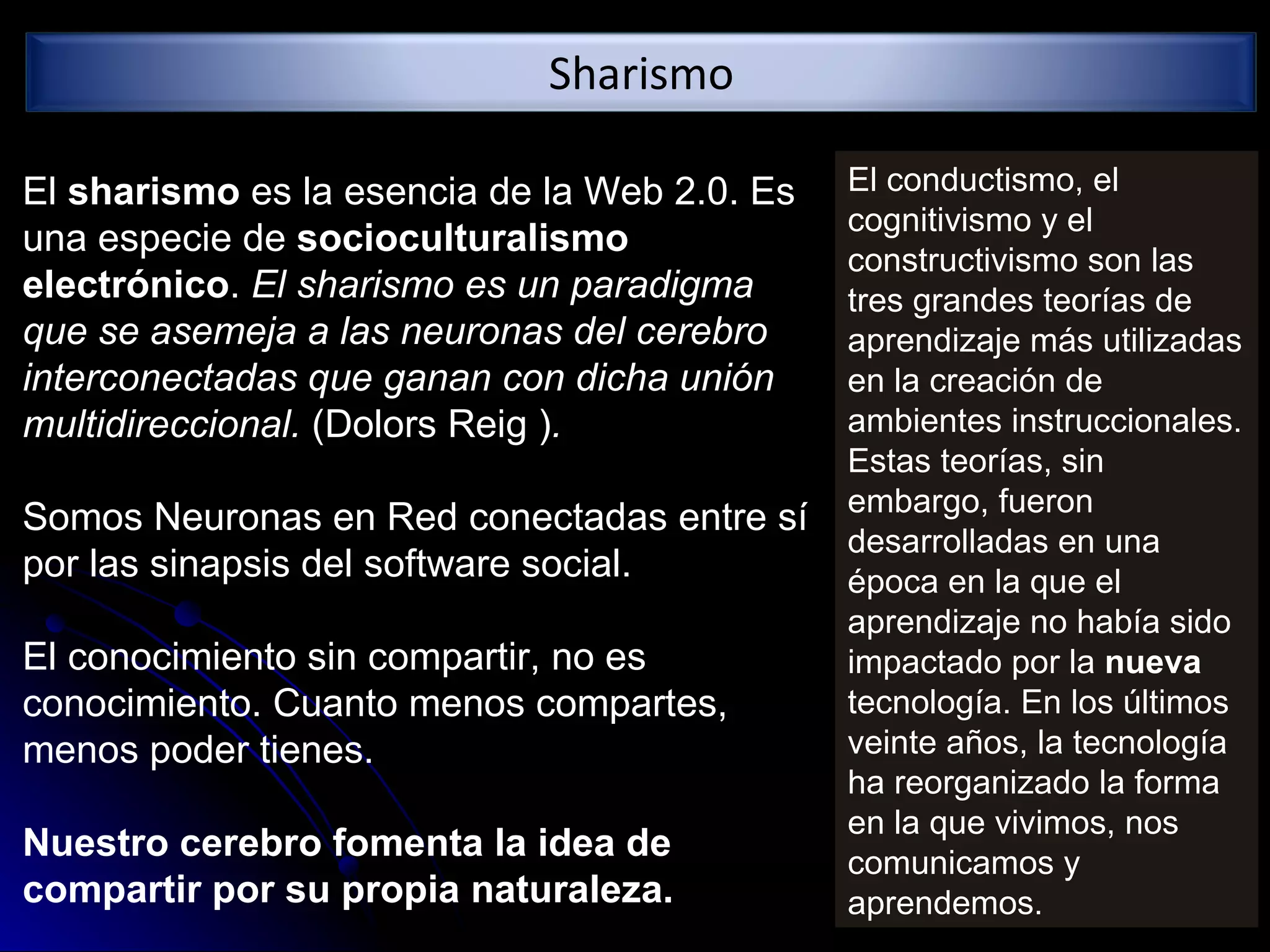 Sharismo

El sharismo es la esencia de la Web 2.0. Es una especie de socioculturalismo electrónico. El sharismo es un paradigma que se asemeja a las neuronas del cerebro interconectadas que ganan con dicha unión multidireccional. (Dolors Reig ).

Somos Neuronas en Red conectadas entre sí por las sinapsis del software social.

El conocimiento sin compartir, no es conocimiento. Cuanto menos compartes, menos poder tienes.

Nuestro cerebro fomenta la idea de compartir por su propia naturaleza.

El conductismo, el cognitivismo y el constructivismo son las tres grandes teorías de aprendizaje más utilizadas en la creación de ambientes instruccionales. Estas teorías, sin embargo, fueron desarrolladas en una época en la que el aprendizaje no había sido impactado por la nueva tecnología. En los últimos veinte años, la tecnología ha reorganizado la forma en la que vivimos, nos comunicamos y aprendemos.